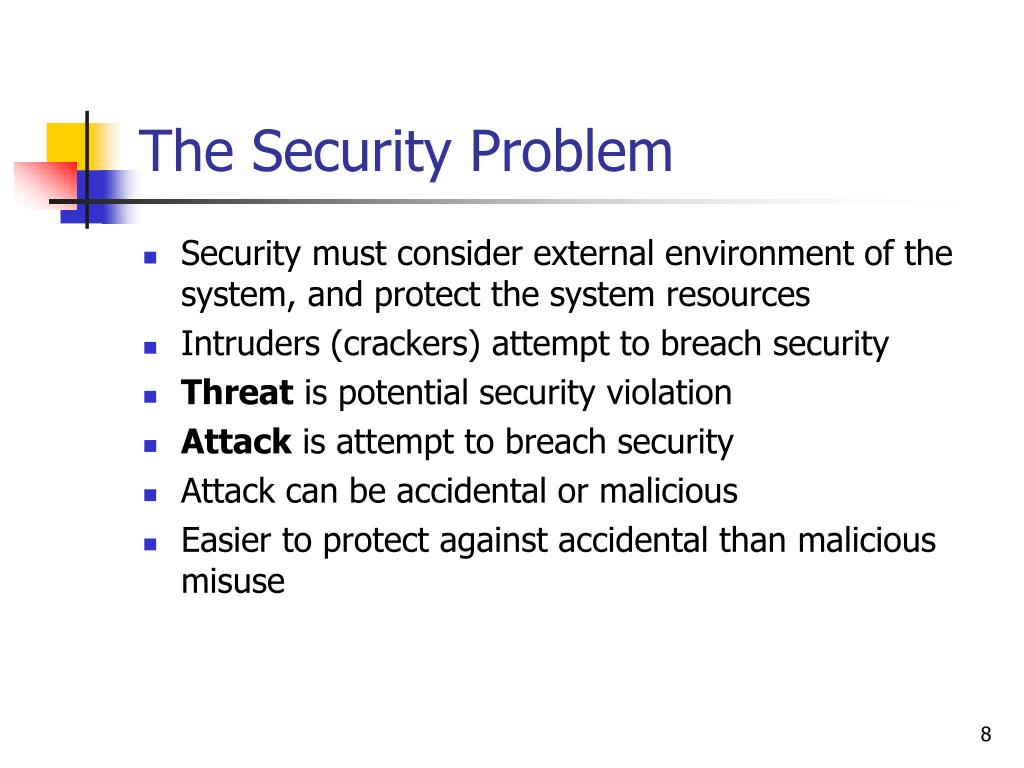 The Security Problem

- Security must consider external environment of the system, and protect the system resources
- Intruders (crackers) attempt to breach security
- **Threat** is potential security violation
- **Attack** is attempt to breach security
- Attack can be accidental or malicious
- Easier to protect against accidental than malicious misuse

8